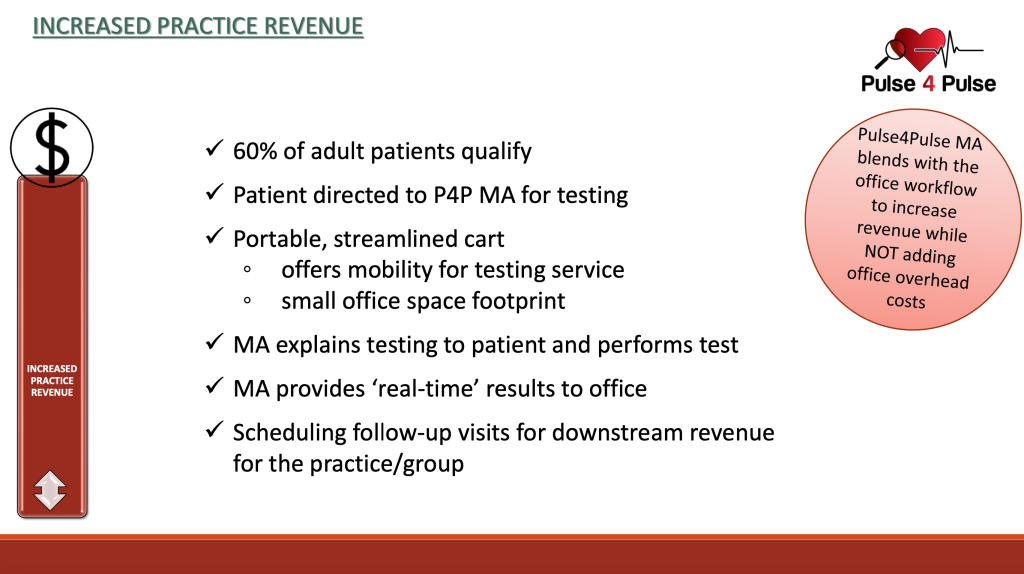 INCREASED PRACTICE REVENUE

Pulse 4 Pulse

$

INCREASED PRACTICE REVENUE

✓ 60% of adult patients qualify

✓ Patient directed to P4P MA for testing

✓ Portable, streamlined cart
◦ offers mobility for testing service
◦ small office space footprint

✓ MA explains testing to patient and performs test

✓ MA provides 'real-time' results to office

✓ Scheduling follow-up visits for downstream revenue for the practice/group

Pulse4Pulse MA blends with the office workflow to increase revenue while NOT adding office overhead costs